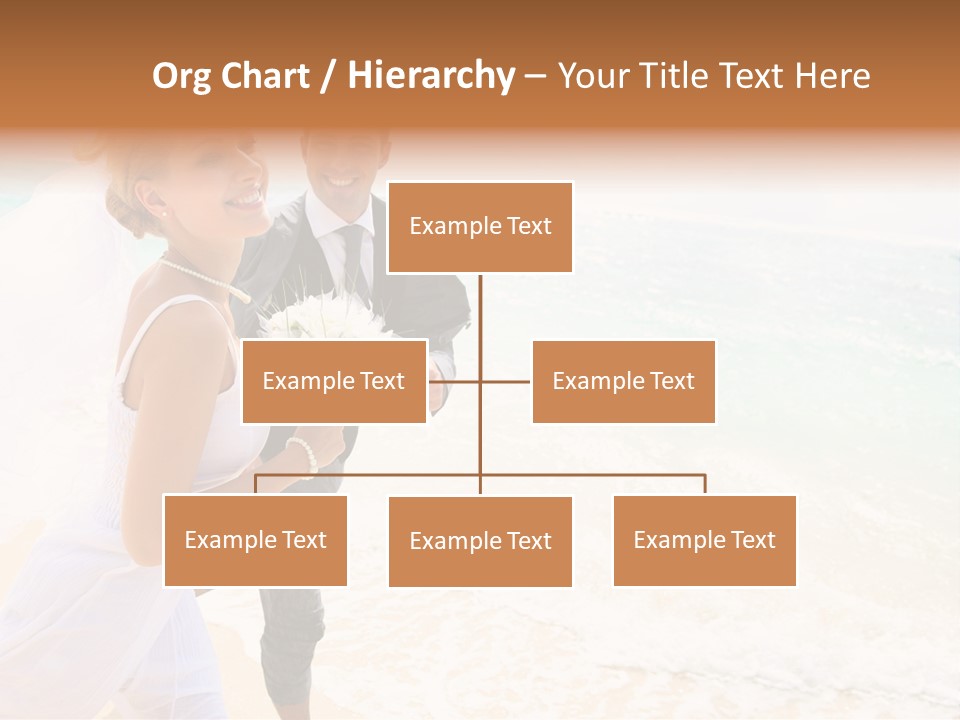 Org Chart / Hierarchy – Your Title Text Here

Example Text

Example Text

Example Text

Example Text

Example Text

Example Text